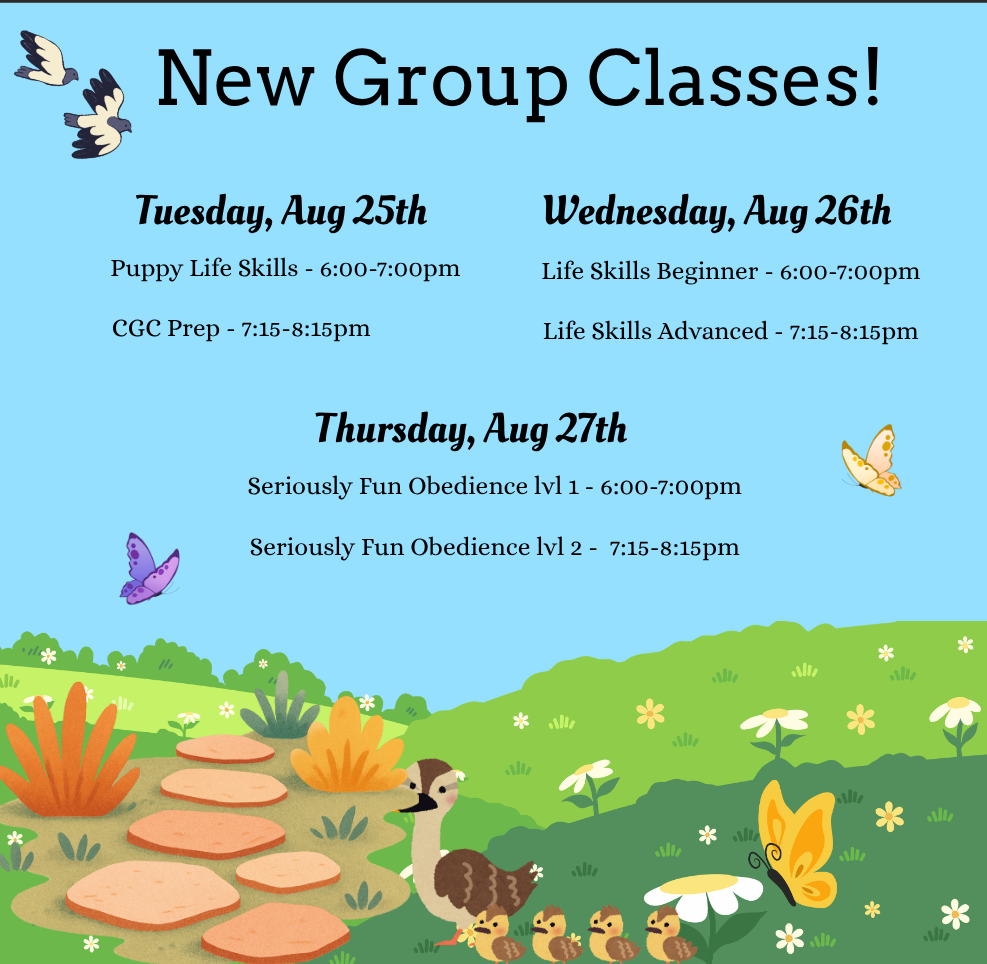 New Group Classes!

Tuesday, Aug 25th

Puppy Life Skills - 6:00-7:00pm

CGC Prep - 7:15-8:15pm

Wednesday, Aug 26th

Life Skills Beginner - 6:00-7:00pm

Life Skills Advanced - 7:15-8:15pm

Thursday, Aug 27th

Seriously Fun Obedience lvl 1 - 6:00-7:00pm

Seriously Fun Obedience lvl 2 - 7:15-8:15pm